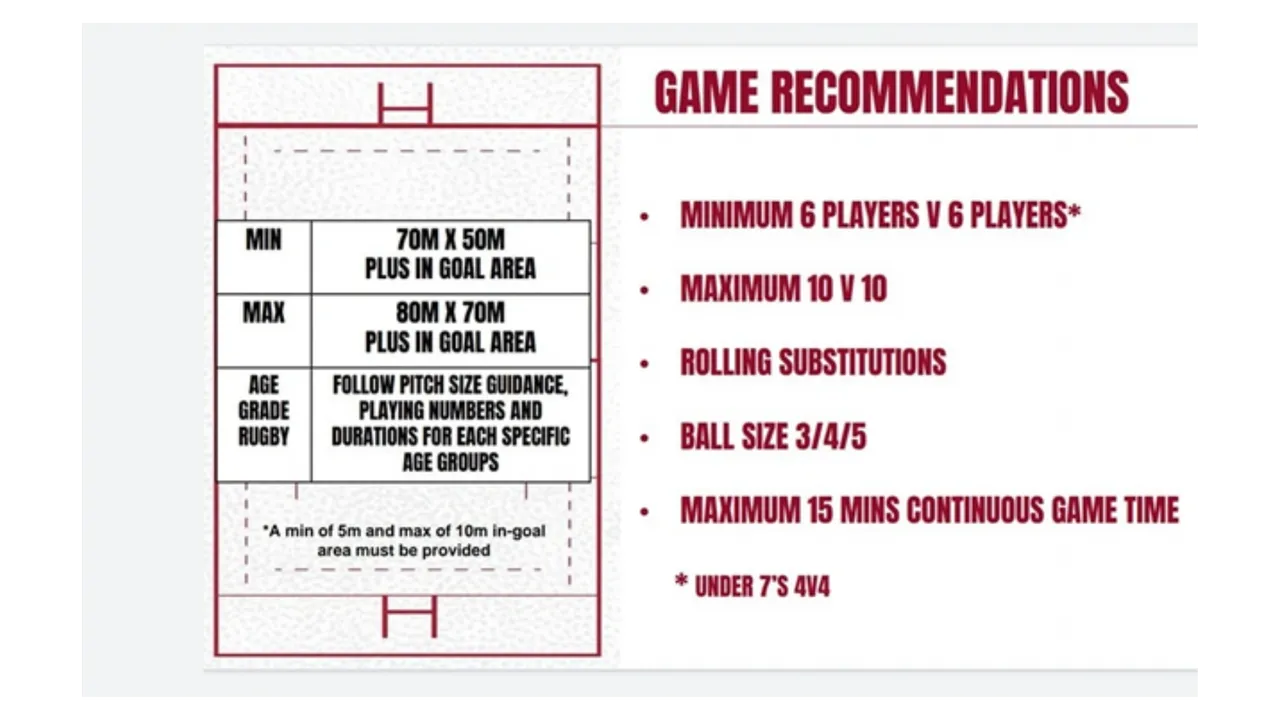 | MIN | 70M X 50M PLUS IN GOAL AREA |
|---|---|
| MAX | 80M X 70M PLUS IN GOAL AREA |
| AGE GRADE RUGBY | FOLLOW PITCH SIZE GUIDANCE, PLAYING NUMBERS AND DURATIONS FOR EACH SPECIFIC AGE GROUPS |

*A min of 5m and max of 10m in-goal area must be provided

GAME RECOMMENDATIONS

• MINIMUM 6 PLAYERS V 6 PLAYERS*

• MAXIMUM 10 V 10

• ROLLING SUBSTITUTIONS

• BALL SIZE 3/4/5

• MAXIMUM 15 MINS CONTINUOUS GAME TIME

* UNDER 7'S 4V4